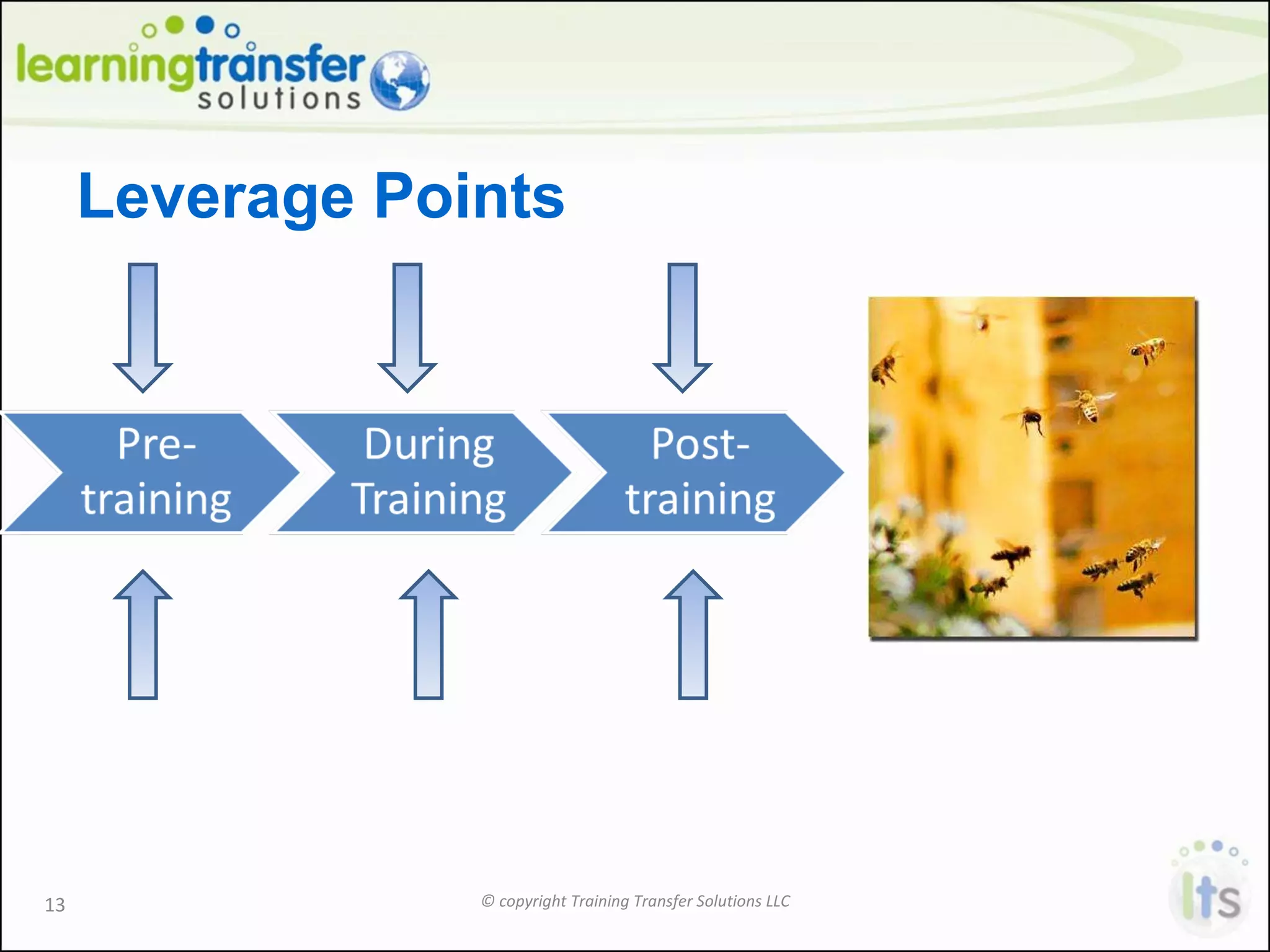 learningtransfer solutions

Leverage Points

Pre-training

During Training

Post-training

13

© copyright Training Transfer Solutions LLC

lts